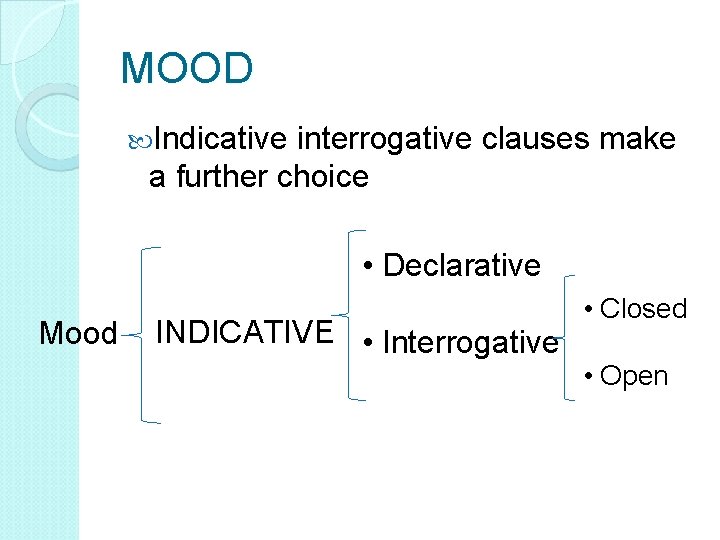 MOOD

Indicative interrogative clauses make a further choice

Mood

INDICATIVE

• Declarative

• Interrogative

• Closed

• Open